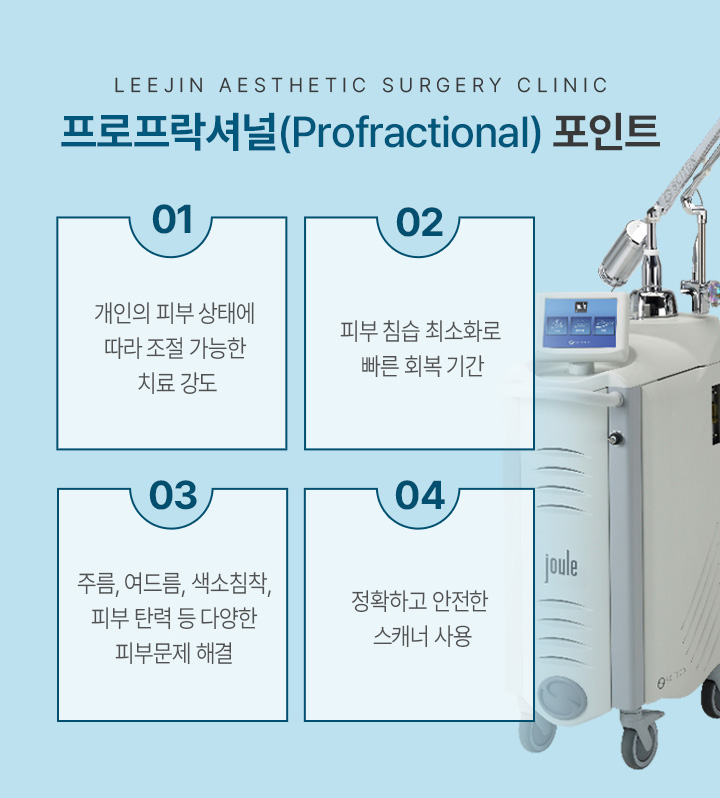 LEEJIN AESTHETIC SURGERY CLINIC

프로프락셔널(Profractional) 포인트

01

개인의 피부 상태에 따라 조절 가능한 치료 강도

02

피부 침습 최소화로 빠른 회복 기간

03

주름, 여드름, 색소침착, 피부 탄력 등 다양한 피부문제 해결

04

정확하고 안전한 스캐너 사용

joule